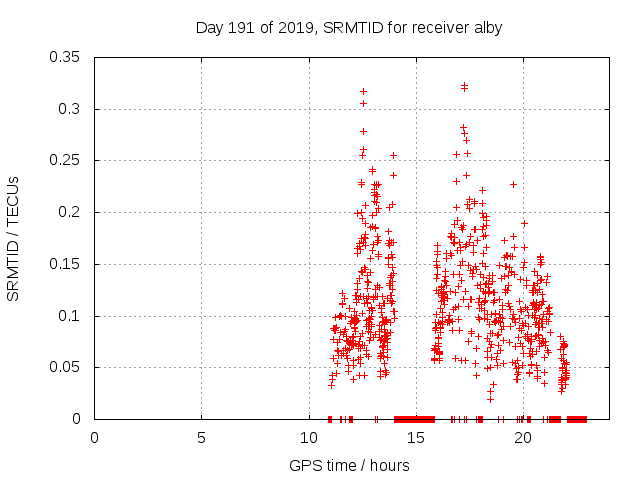 Day 191 of 2019, SRMTID for receiver alby

SRMTID / TECUs

0.35
0.3
0.25
0.2
0.15
0.1
0.05
0

0
5
10
15
20

GPS time / hours